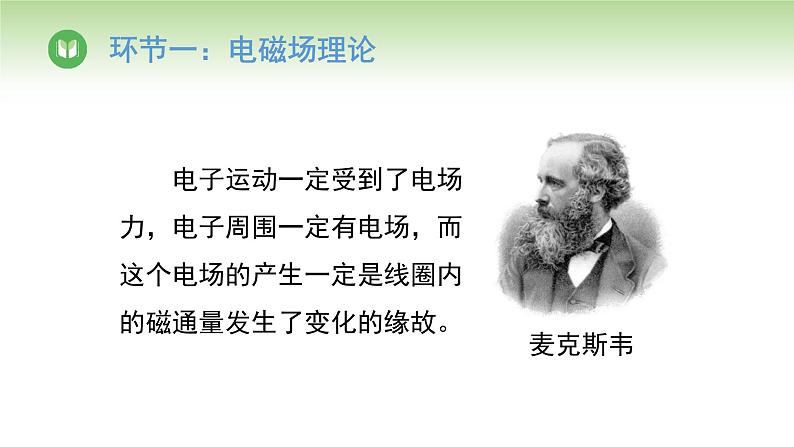 环节一：电磁场理论

电子运动一定受到了电场力，电子周围一定有电场，而这个电场的产生一定是线圈内的磁通量发生了变化的缘故。

麦克斯韦